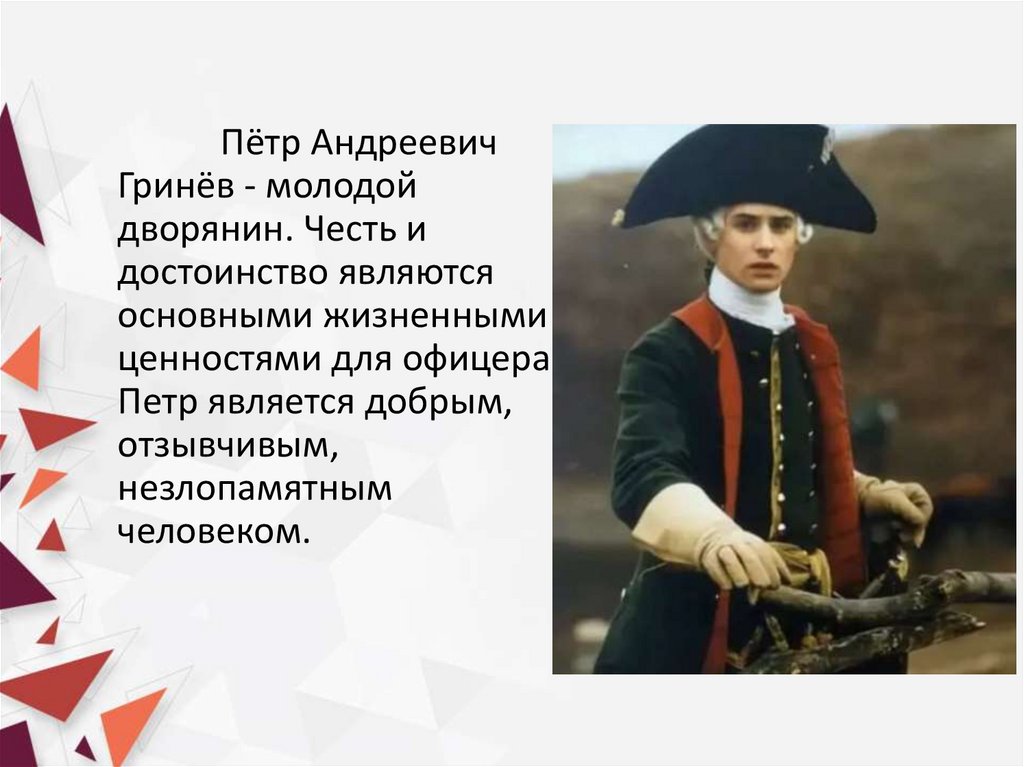 Пётр Андреевич Гринёв - молодой дворянин. Честь и достоинство являются основными жизненными ценностями для офицера Петр является добрым, отзывчивым, незлопамятным человеком.